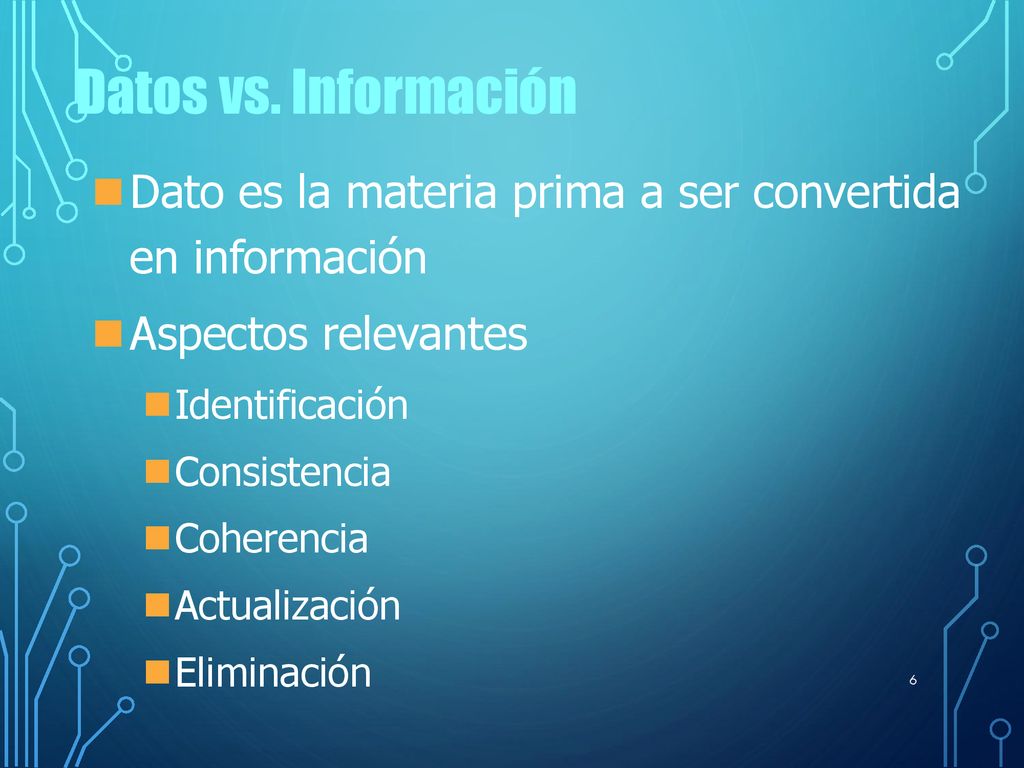 Datos vs. Información

Dato es la materia prima a ser convertida en información

Aspectos relevantes

Identificación

Consistencia

Coherencia

Actualización

Eliminación

6